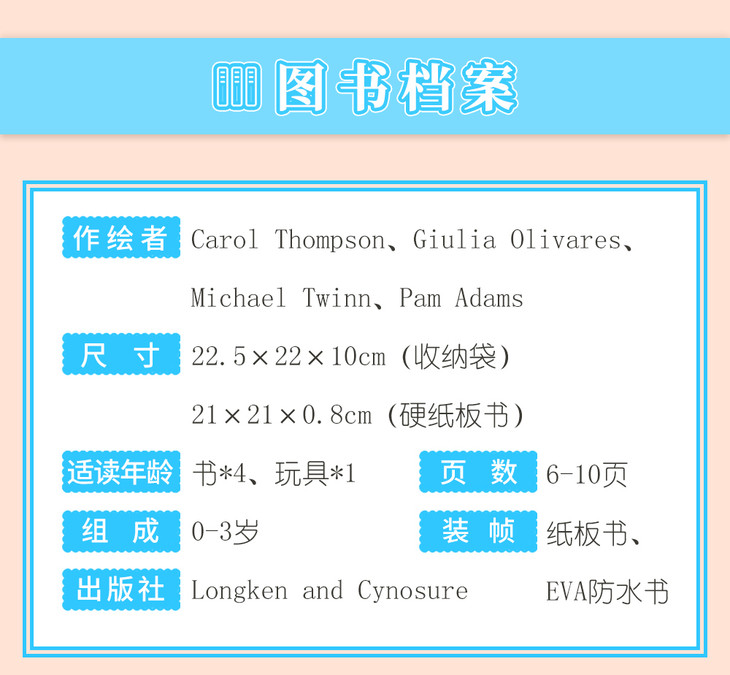 图书档案

作绘者 Carol Thompson、Giulia Olivares、Michael Twinn、Pam Adams

尺 寸 22.5×22×10cm（收纳袋）

21×21×0.8cm（硬纸板书）

适读年龄 书*4、玩具*1

页 数 6-10页

组 成 0-3岁

装 帧 纸板书、EVA防水书

出版社 Longken and Cynosure